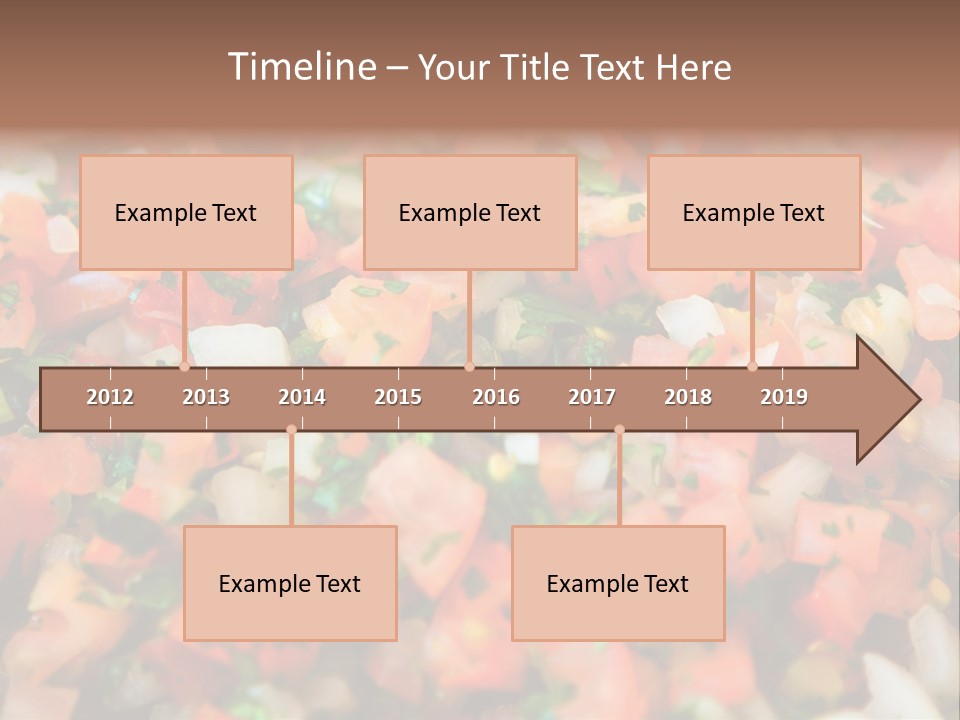 Timeline – Your Title Text Here

Example Text

Example Text

Example Text

2012 2013 2014 2015 2016 2017 2018 2019

Example Text

Example Text